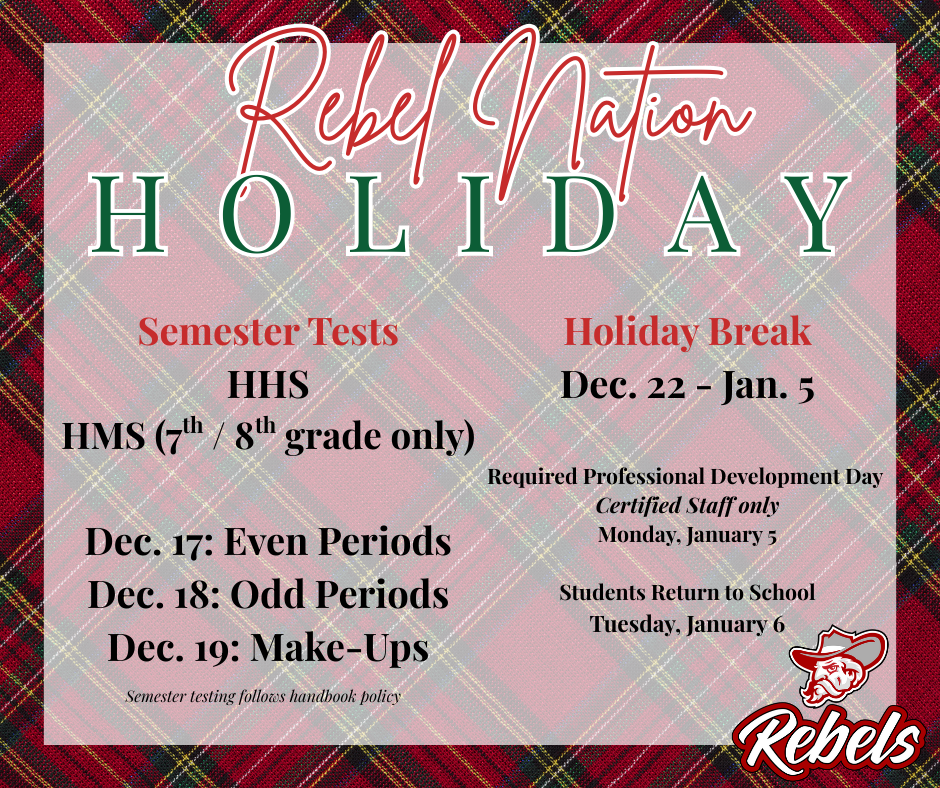 Rebel Nation
HOLIDAY

Semester Tests
HHS
HMS ($7^{th}$ / $8^{th}$ grade only)

Dec. 17: Even Periods
Dec. 18: Odd Periods
Dec. 19: Make-Ups

Semester testing follows handbook policy

Holiday Break
Dec. 22 - Jan. 5

Required Professional Development Day
Certified Staff only
Monday, January 5

Students Return to School
Tuesday, January 6

Rebels